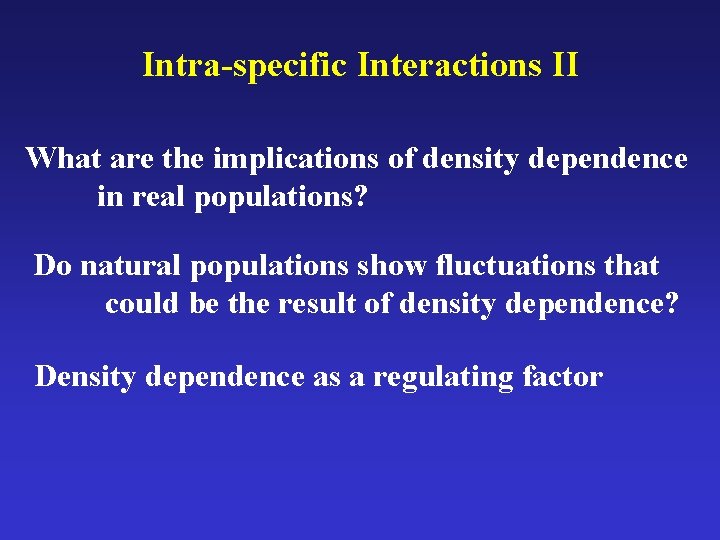 Intra-specific Interactions II

What are the implications of density dependence in real populations?

Do natural populations show fluctuations that could be the result of density dependence?

Density dependence as a regulating factor